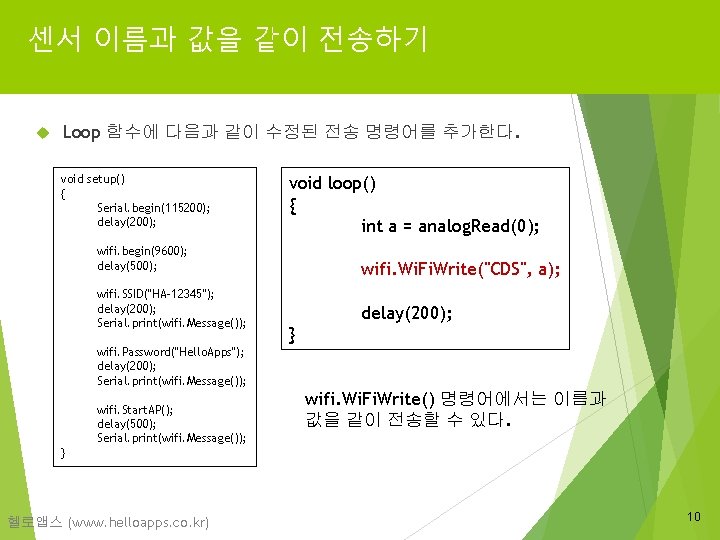 센서 이름과 값을 같이 전송하기

Loop 함수에 다음과 같이 수정된 전송 명령어를 추가한다.

void setup()
{
Serial.begin(115200);
delay(200);

wifi.begin(9600);
delay(500);

wifi.SSID("HA-12345");
delay(200);
Serial.print(wifi.Message());

wifi.Password("HelloApps");
delay(200);
Serial.print(wifi.Message());

wifi.StartAP();
delay(500);
Serial.print(wifi.Message());
}

void loop()
{
int a = analogRead(0);

wifi.WiFiWrite("CDS", a);

delay(200);
}

wifi.WiFiWrite() 명령어에서는 이름과 값을 같이 전송할 수 있다.

헬로앱스 (www.helloapps.co.kr)

10